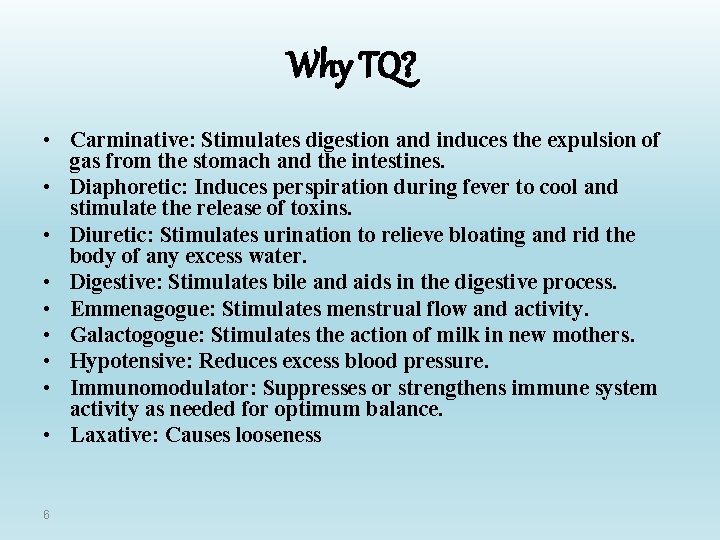 Why TQ?

• Carminative: Stimulates digestion and induces the expulsion of gas from the stomach and the intestines.
• Diaphoretic: Induces perspiration during fever to cool and stimulate the release of toxins.
• Diuretic: Stimulates urination to relieve bloating and rid the body of any excess water.
• Digestive: Stimulates bile and aids in the digestive process.
• Emmenagogue: Stimulates menstrual flow and activity.
• Galactogogue: Stimulates the action of milk in new mothers.
• Hypotensive: Reduces excess blood pressure.
• Immunomodulator: Suppresses or strengthens immune system activity as needed for optimum balance.
• Laxative: Causes looseness

6